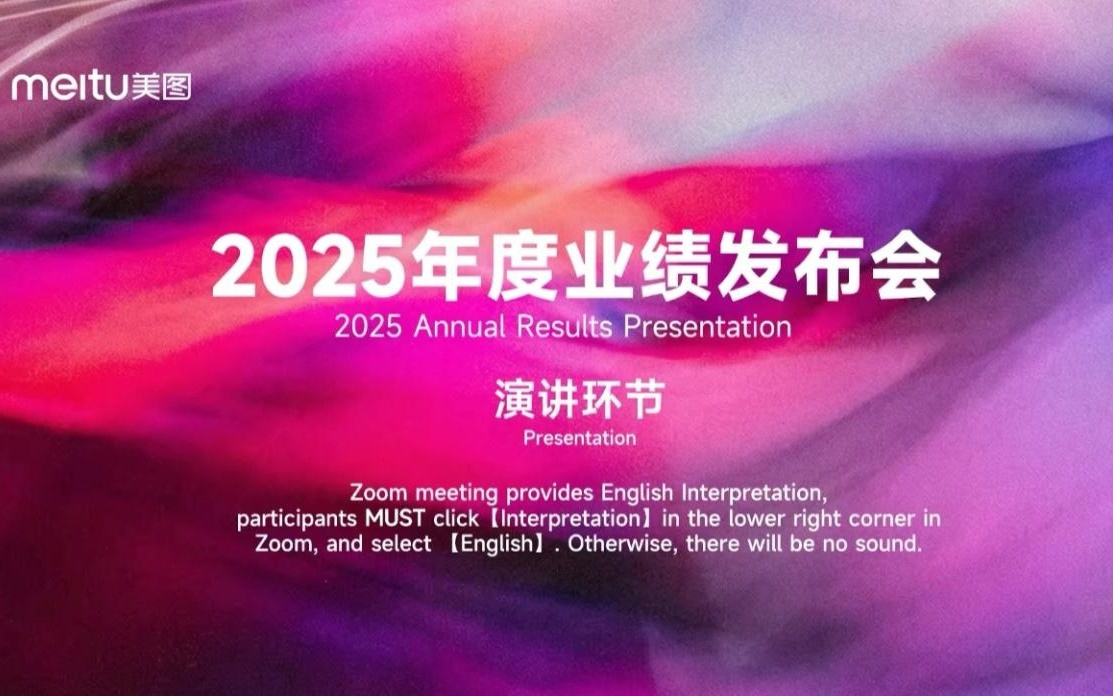 meitu美图

2025年度业绩发布会
2025 Annual Results Presentation

演讲环节
Presentation

Zoom meeting provides English Interpretation, participants MUST click【Interpretation】in the lower right corner in Zoom, and select 【English】. Otherwise, there will be no sound.